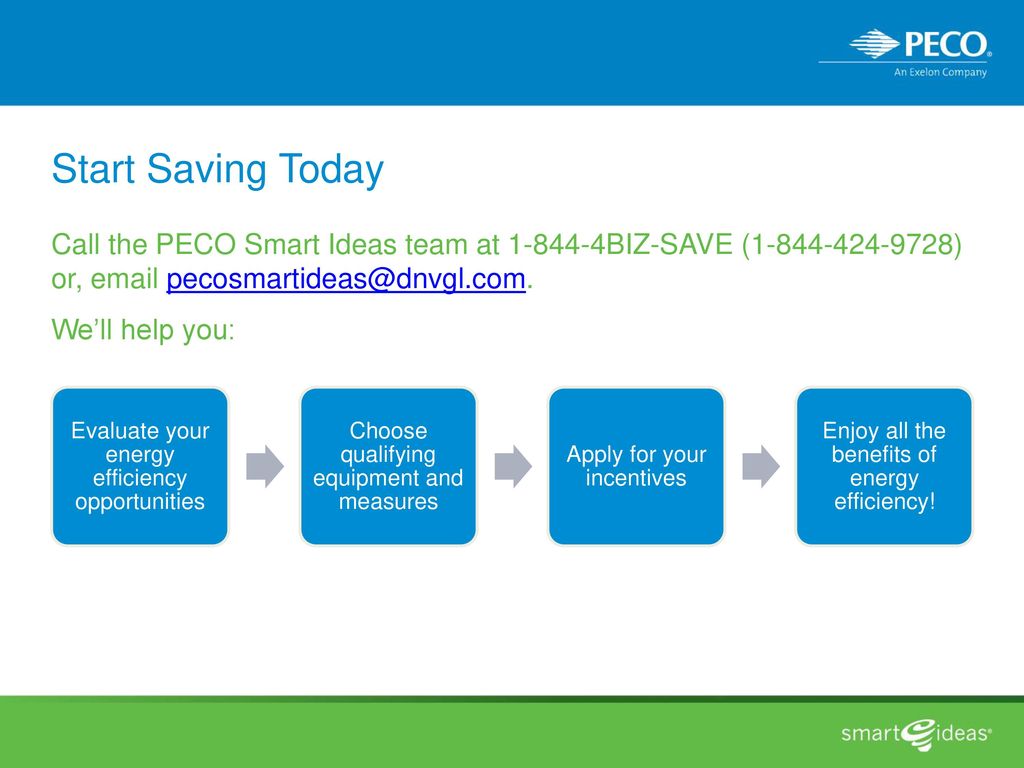 PECO®
An Exelon Company

Start Saving Today

Call the PECO Smart Ideas team at 1-844-4BIZ-SAVE (1-844-424-9728) or, email pecosmartideas@dnvgl.com.

We'll help you:

Evaluate your energy efficiency opportunities

Choose qualifying equipment and measures

Apply for your incentives

Enjoy all the benefits of energy efficiency!

smart ideas®